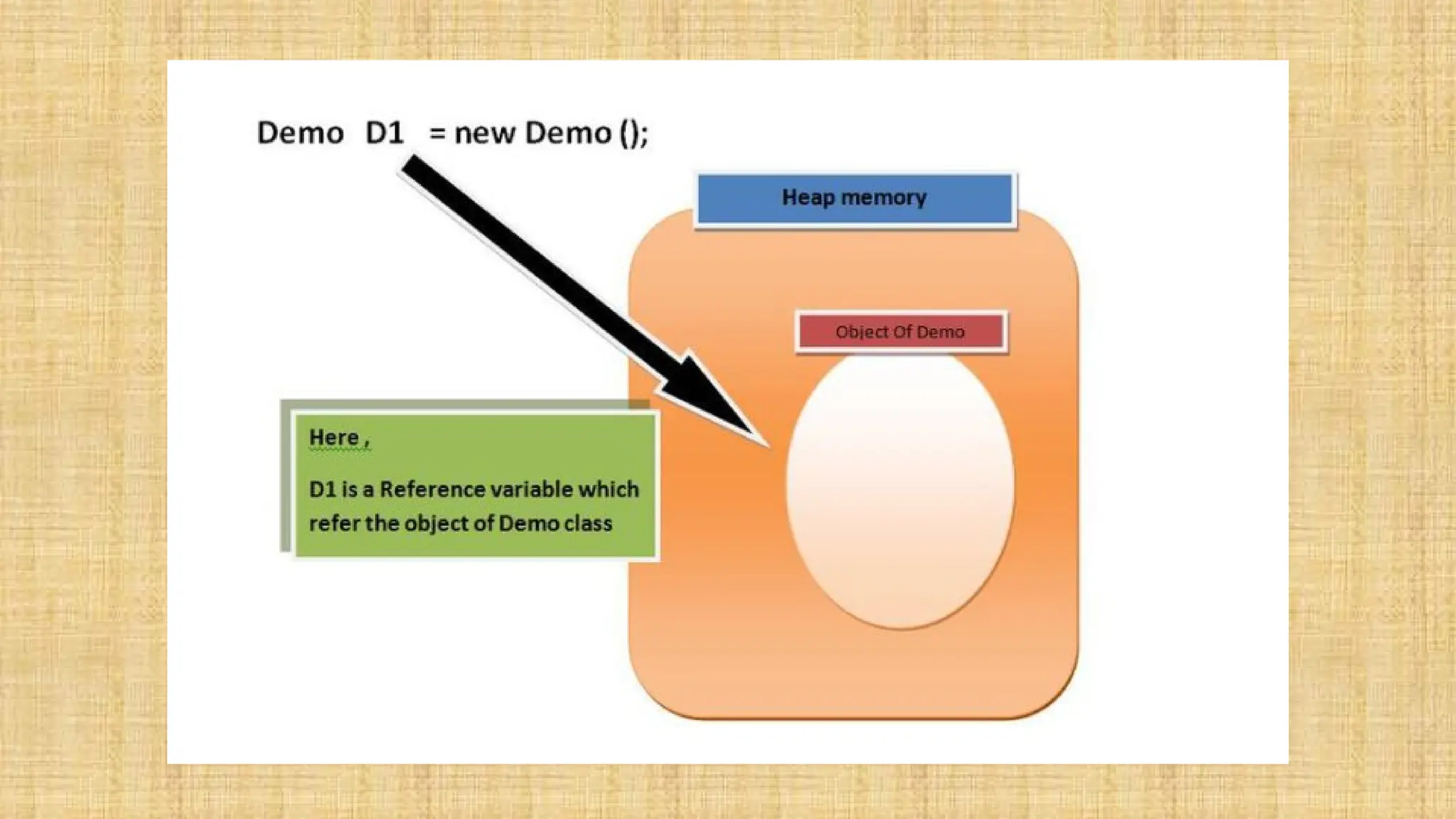 Demo D1 = new Demo ();

Heap memory

Object Of Demo

Here ,

D1 is a Reference variable which refer the object of Demo class